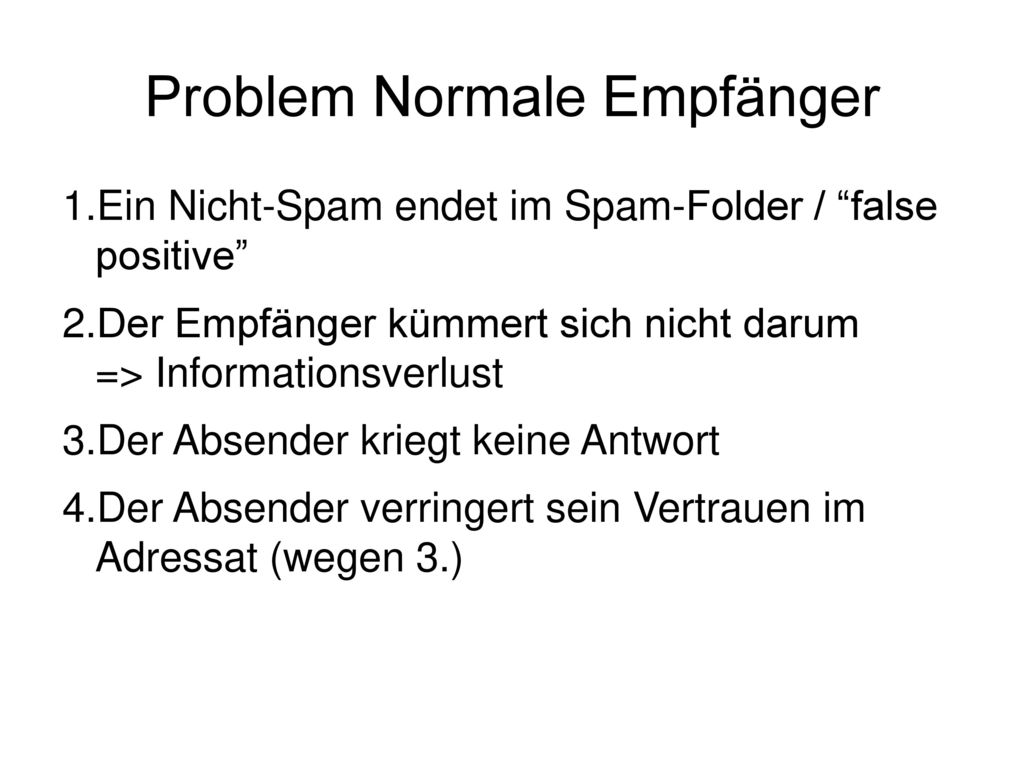 Problem Normale Empfänger

1.Ein Nicht-Spam endet im Spam-Folder / “false positive”

2.Der Empfänger kümmert sich nicht darum => Informationsverlust

3.Der Absender kriegt keine Antwort

4.Der Absender verringert sein Vertrauen im Adressat (wegen 3.)